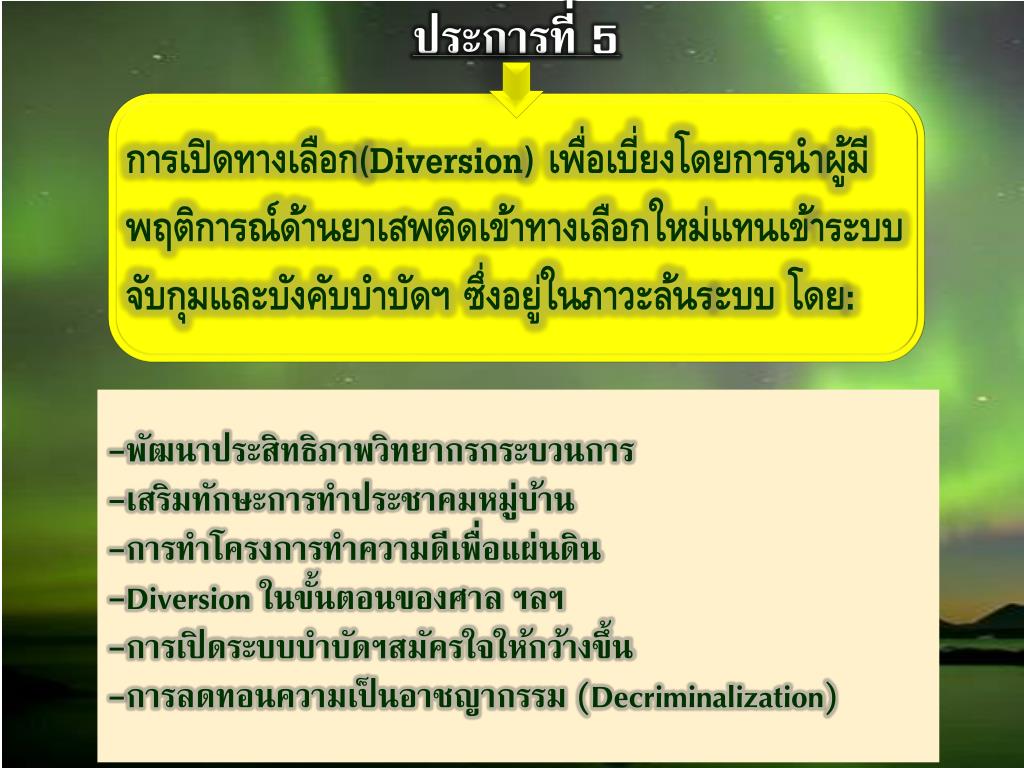 ประการที่ 5

การเปิดทางเลือก(Diversion) เพื่อเบี่ยงโดยการนำผู้มีพฤติการณ์ด้านยาเสพติดเข้าทางเลือกใหม่แทนเข้าระบบจับกุมและบังคับบำบัดฯ ซึ่งอยู่ในภาวะล้นระบบ โดย:

–พัฒนาประสิทธิภาพวิทยากรกระบวนการ
–เสริมทักษะการทำประชาคมหมู่บ้าน
–การทำโครงการทำความดีเพื่อแผ่นดิน
–Diversion ในขั้นตอนของศาล ฯลฯ
–การเปิดระบบบำบัดฯสมัครใจให้กว้างขึ้น
–การลดทอนความเป็นอาชญากรรม (Decriminalization)